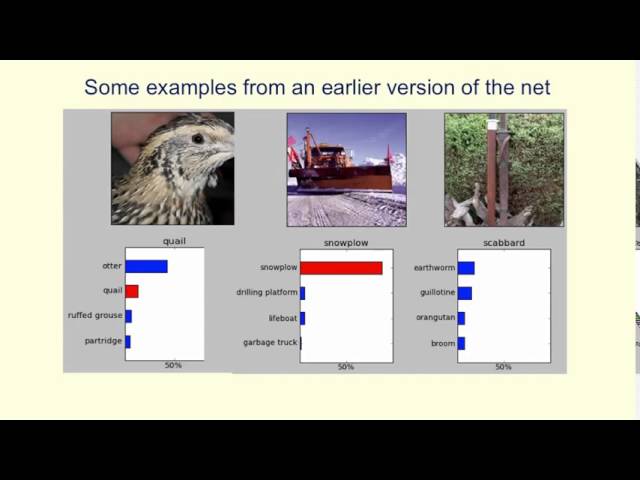 Some examples from an earlier version of the net

quail

otter
quail
ruffed grouse
partridge

50%

snowplow

snowplow
drilling platform
lifeboat
garbage truck

50%

scabbard

earthworm
guillotine
orangutan
broom

50%